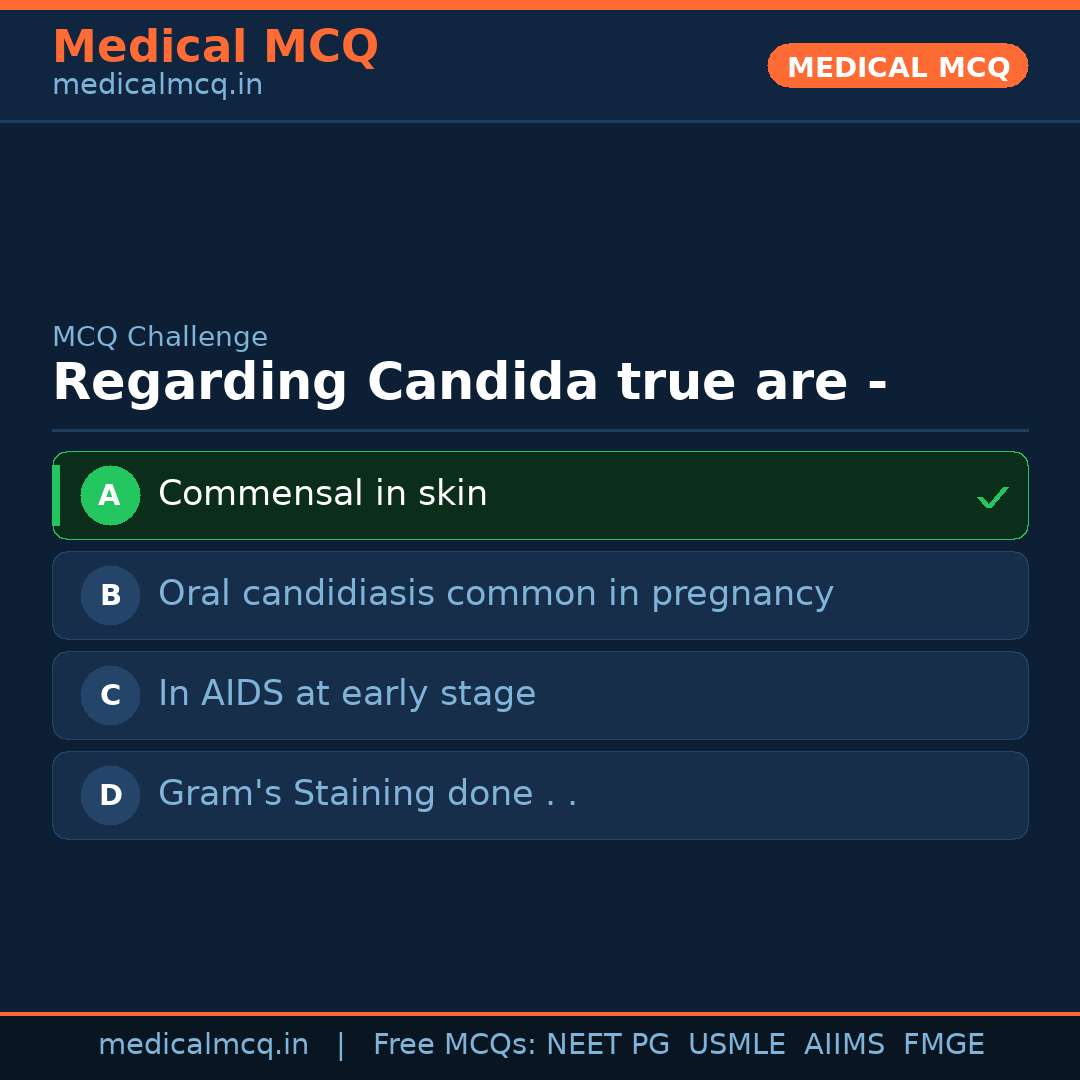 Medical MCQ
medicalmcq.in

MEDICAL MCQ

MCQ Challenge
Regarding Candida true are -

A Commensal in skin ✓

B Oral candidiasis common in pregnancy

C In AIDS at early stage

D Gram's Staining done . .

medicalmcq.in | Free MCQs: NEET PG USMLE AIIMS FMGE